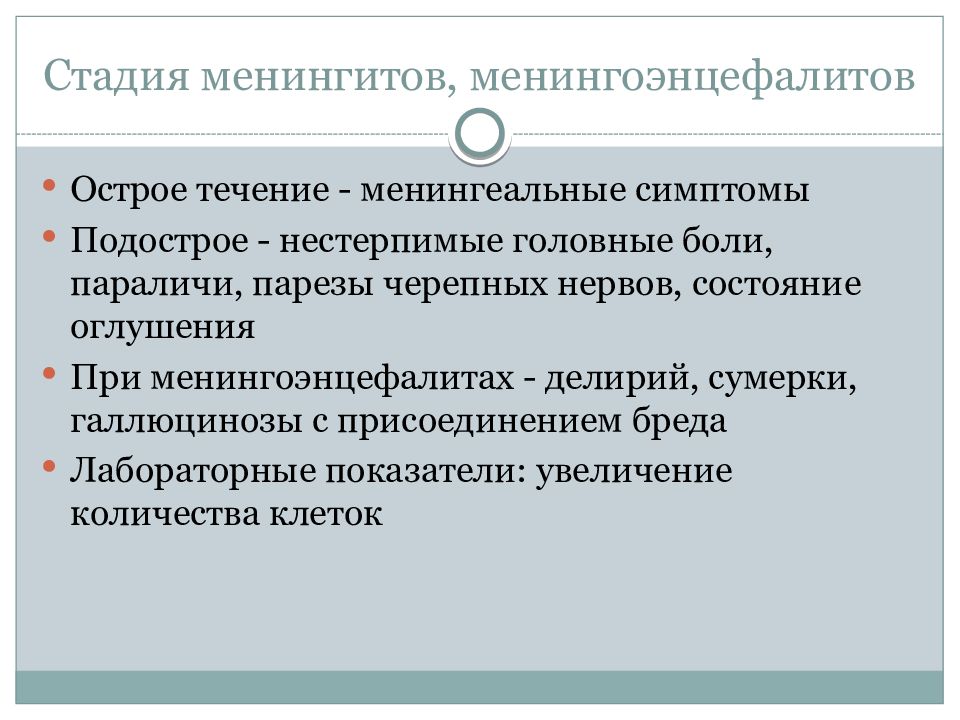 Стадия менингитов, менингоэнцефалитов

• Острое течение - менингеальные симптомы
• Подострое - нестерпимые головные боли, параличи, парезы черепных нервов, состояние оглушения
• При менингоэнцефалитах - делирий, сумерки, галлюцинозы с присоединением бреда
• Лабораторные показатели: увеличение количества клеток